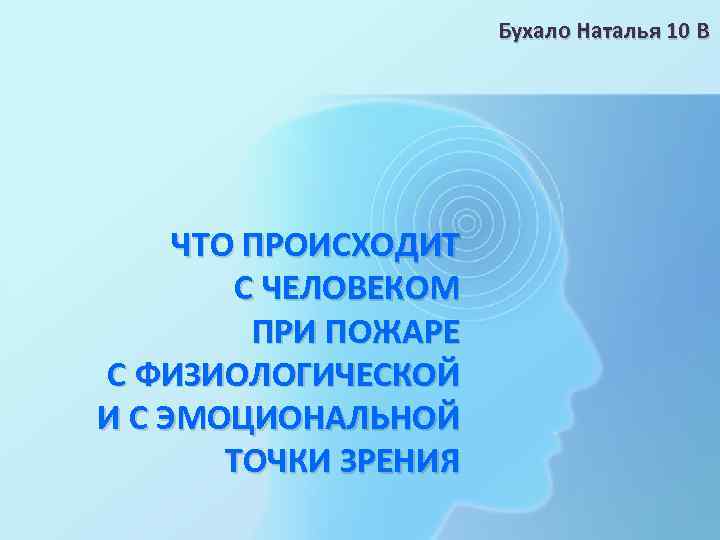 Бухало Наталья 10 В

ЧТО ПРОИСХОДИТ С ЧЕЛОВЕКОМ ПРИ ПОЖАРЕ С ФИЗИОЛОГИЧЕСКОЙ И С ЭМОЦИОНАЛЬНОЙ ТОЧКИ ЗРЕНИЯ